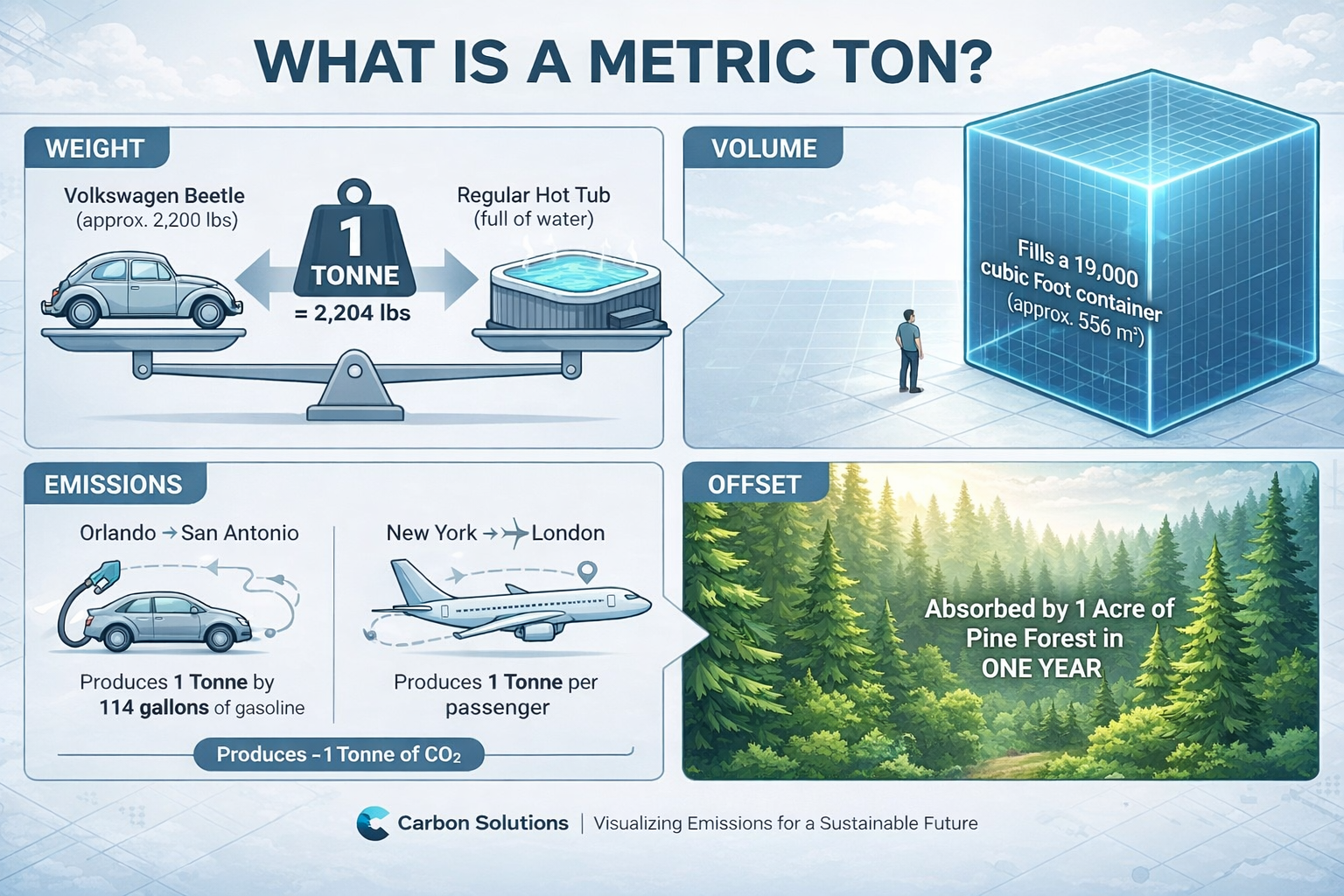 WHAT IS A METRIC TON?

WEIGHT

Volkswagen Beetle
(approx. 2,200 lbs)

1
TONNE
= 2,204 lbs

Regular Hot Tub
(full of water)

VOLUME

Fills a 19,000 cubic Foot container (approx. 556 m³)

EMISSIONS

Orlando → San Antonio

Produces 1 Tonne by 114 gallons of gasoline

New York → London

Produces 1 Tonne per passenger

Produces ~1 Tonne of $CO_2$

OFFSET

Absorbed by 1 Acre of Pine Forest in ONE YEAR

Carbon Solutions | Visualizing Emissions for a Sustainable Future